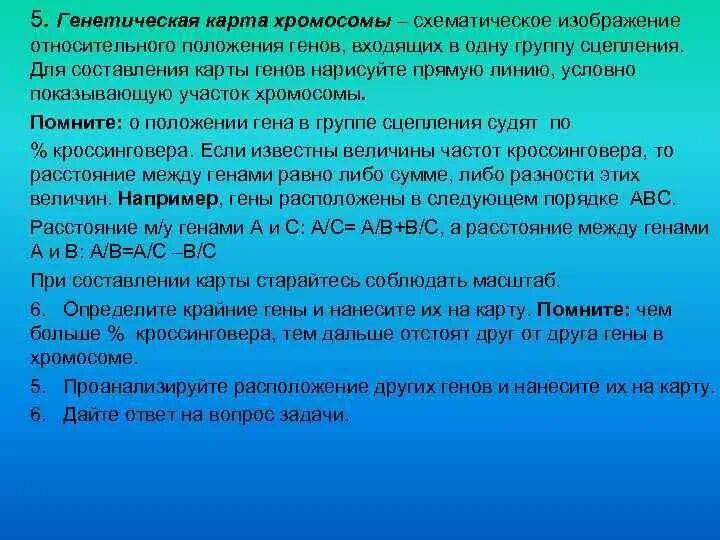 5. Генетическая карта хромосомы – схематическое изображение относительного положения генов, входящих в одну группу сцепления. Для составления карты генов нарисуйте прямую линию, условно показывающую участок хромосомы.

Помните: о положении гена в группе сцепления судят по

% кроссинговера. Если известны величины частот кроссинговера, то расстояние между генами равно либо сумме, либо разности этих величин. Например, гены расположены в следующем порядке АВС.

Расстояние м/у генами А и С: А/С= А/В+В/С, а расстояние между генами А и В: А/В=А/С –В/С

При составлении карты старайтесь соблюдать масштаб.

6. Определите крайние гены и нанесите их на карту. Помните: чем больше % кроссинговера, тем дальше отстоят друг от друга гены в хромосоме.

5. Проанализируйте расположение других генов и нанесите их на карту.

6. Дайте ответ на вопрос задачи.